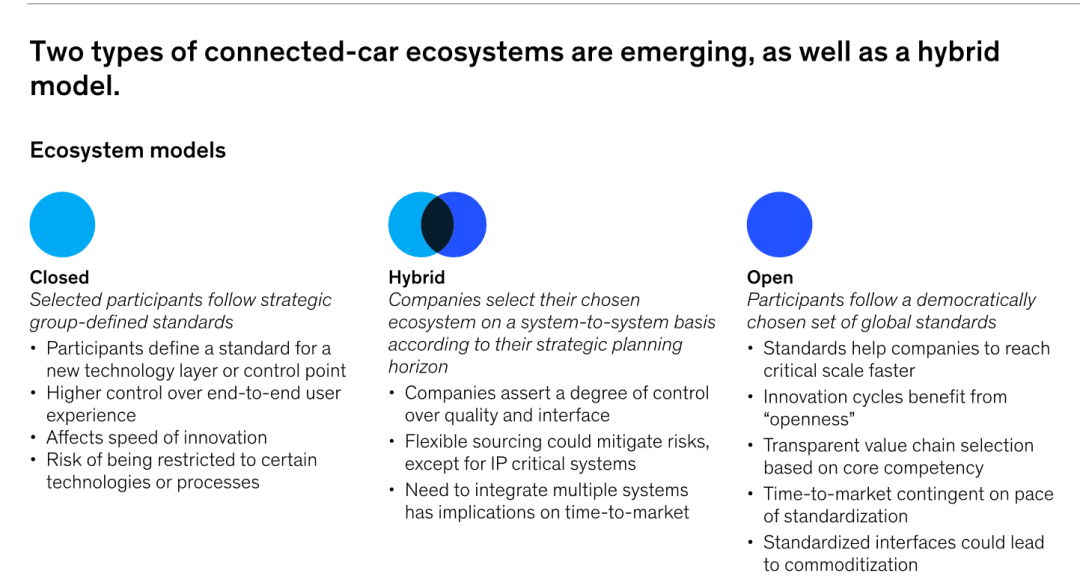 Two types of connected-car ecosystems are emerging, as well as a hybrid model.

Ecosystem models

Closed
Selected participants follow strategic group-defined standards
• Participants define a standard for a new technology layer or control point
• Higher control over end-to-end user experience
• Affects speed of innovation
• Risk of being restricted to certain technologies or processes

Hybrid
Companies select their chosen ecosystem on a system-to-system basis according to their strategic planning horizon
• Companies assert a degree of control over quality and interface
• Flexible sourcing could mitigate risks, except for IP critical systems
• Need to integrate multiple systems has implications on time-to-market

Open
Participants follow a democratically chosen set of global standards
• Standards help companies to reach critical scale faster
• Innovation cycles benefit from "openness"
• Transparent value chain selection based on core competency
• Time-to-market contingent on pace of standardization
• Standardized interfaces could lead to commoditization